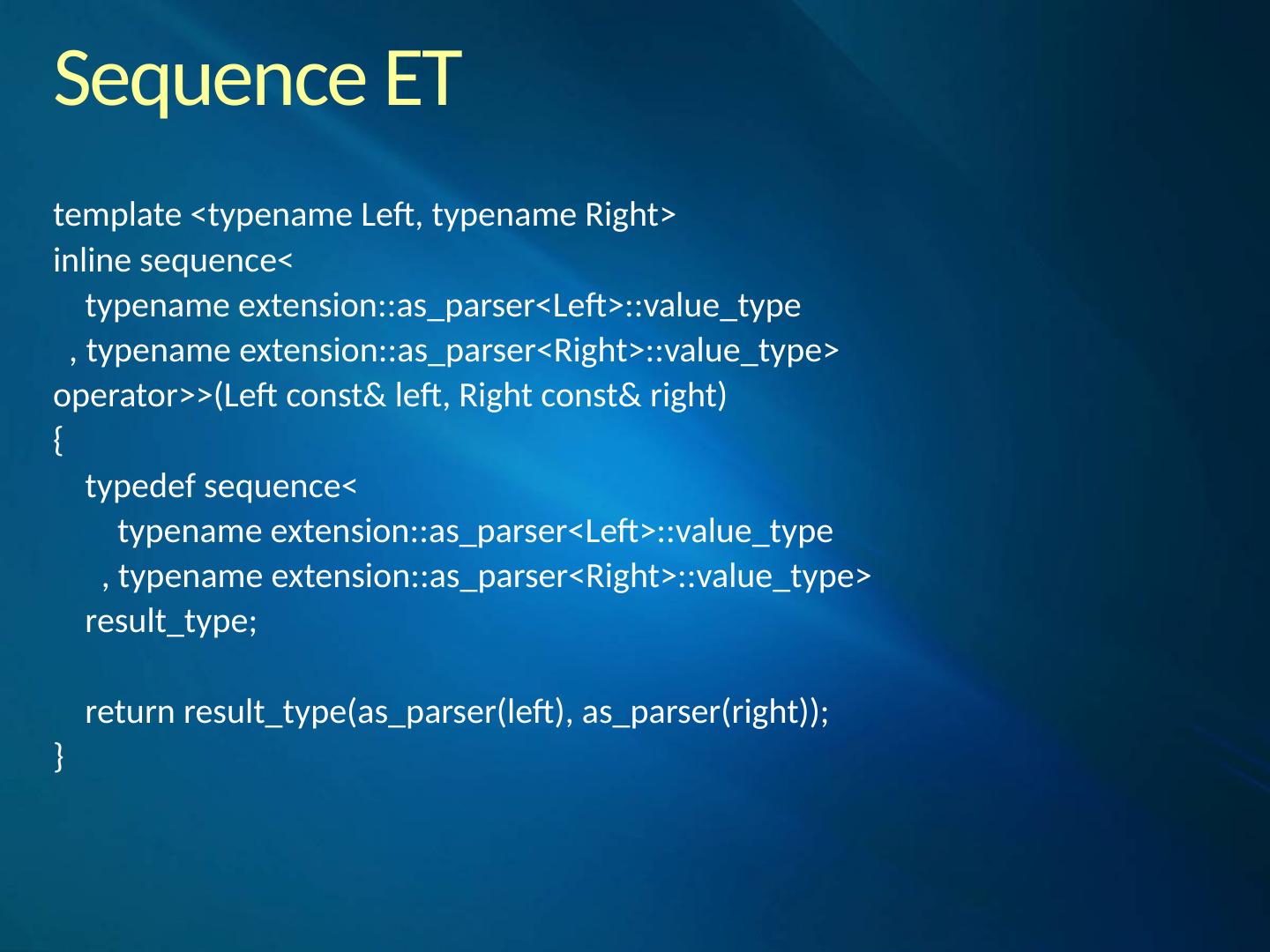 Sequence ET

template <typename Left, typename Right>
inline sequence<
    typename extension::as_parser<Left>::value_type
  , typename extension::as_parser<Right>::value_type>
operator>>(Left const& left, Right const& right)
{
    typedef sequence<
        typename extension::as_parser<Left>::value_type
      , typename extension::as_parser<Right>::value_type>
    result_type;

    return result_type(as_parser(left), as_parser(right));
}